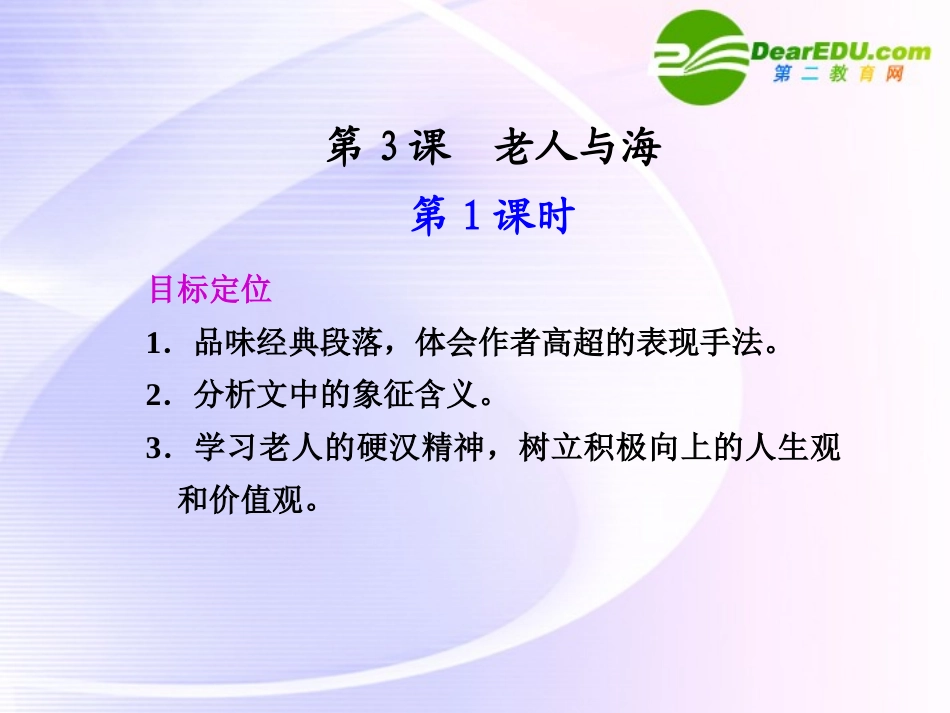 DearEDU.com
第二教育网

第3课 老人与海

第1课时

目标定位

1．品味经典段落，体会作者高超的表现手法。

2．分析文中的象征含义。

3．学习老人的硬汉精神，树立积极向上的人生观和价值观。